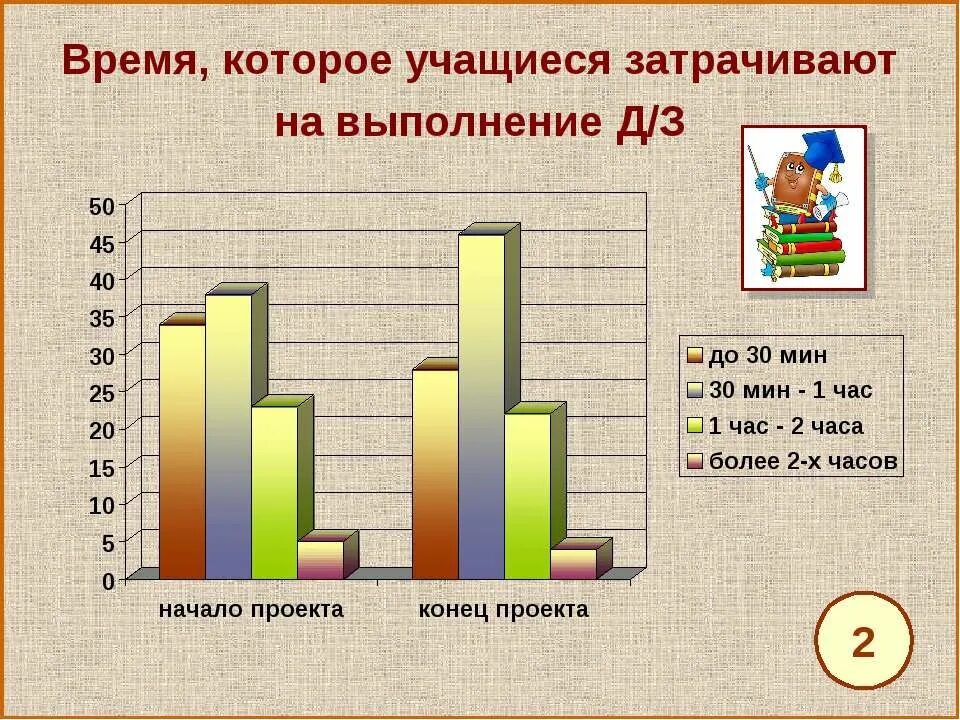 Время, которое учащиеся затрачивают на выполнение Д/З

50
45
40
35
30
25
20
15
10
5
0

начало проекта
конец проекта

до 30 мин
30 мин - 1 час
1 час - 2 часа
более 2-х часов

2